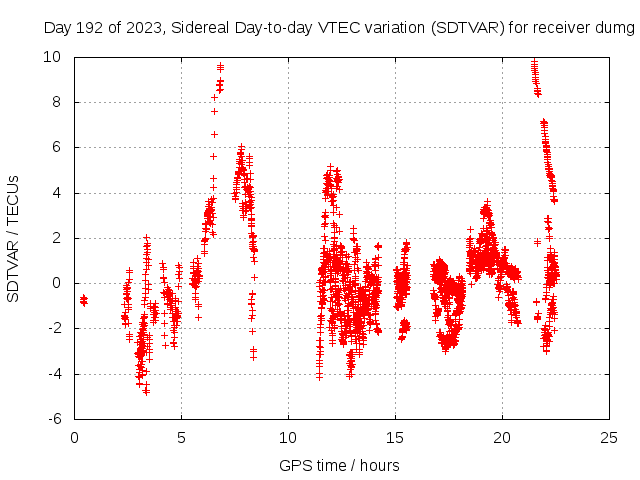 Day 192 of 2023, Sidereal Day-to-day VTEC variation (SDTVAR) for receiver dumg

SDTVAR / TECUs

10
8
6
4
2
0
-2
-4
-6

0
5
10
15
20
25

GPS time / hours